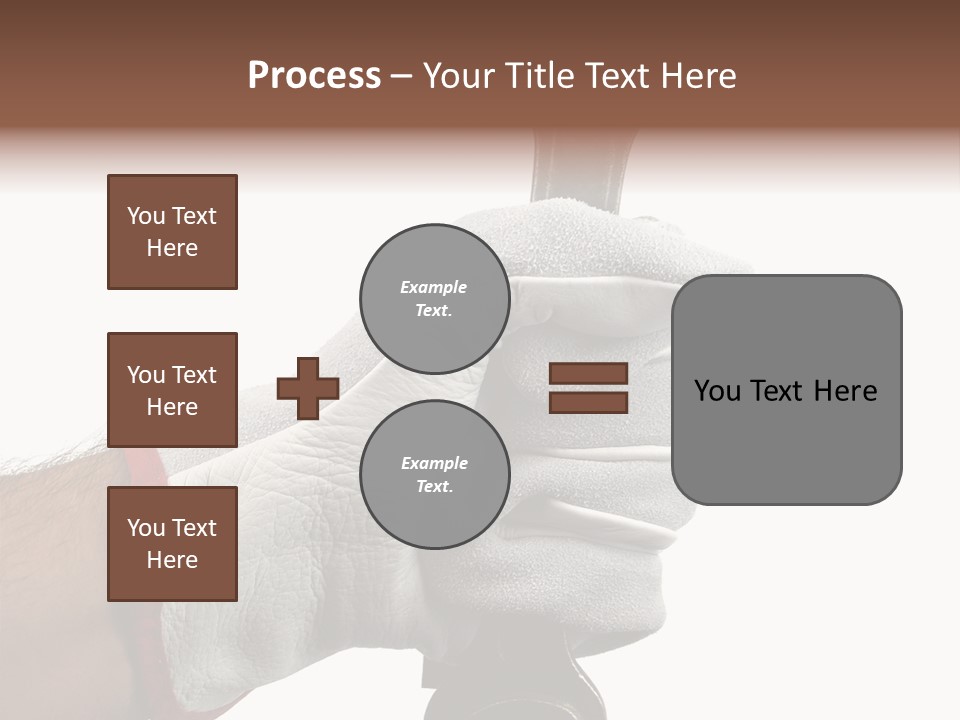 Process – Your Title Text Here

You Text Here

You Text Here

You Text Here

Example Text.

Example Text.

You Text Here